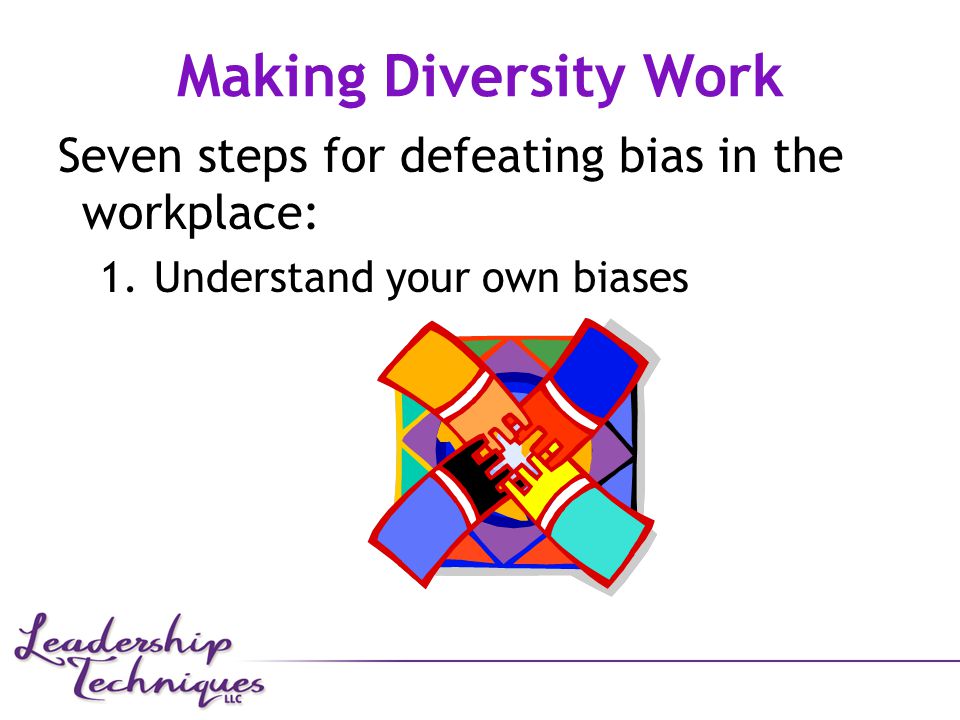 Making Diversity Work

Seven steps for defeating bias in the workplace:

1. Understand your own biases

Leadership Techniques LLC